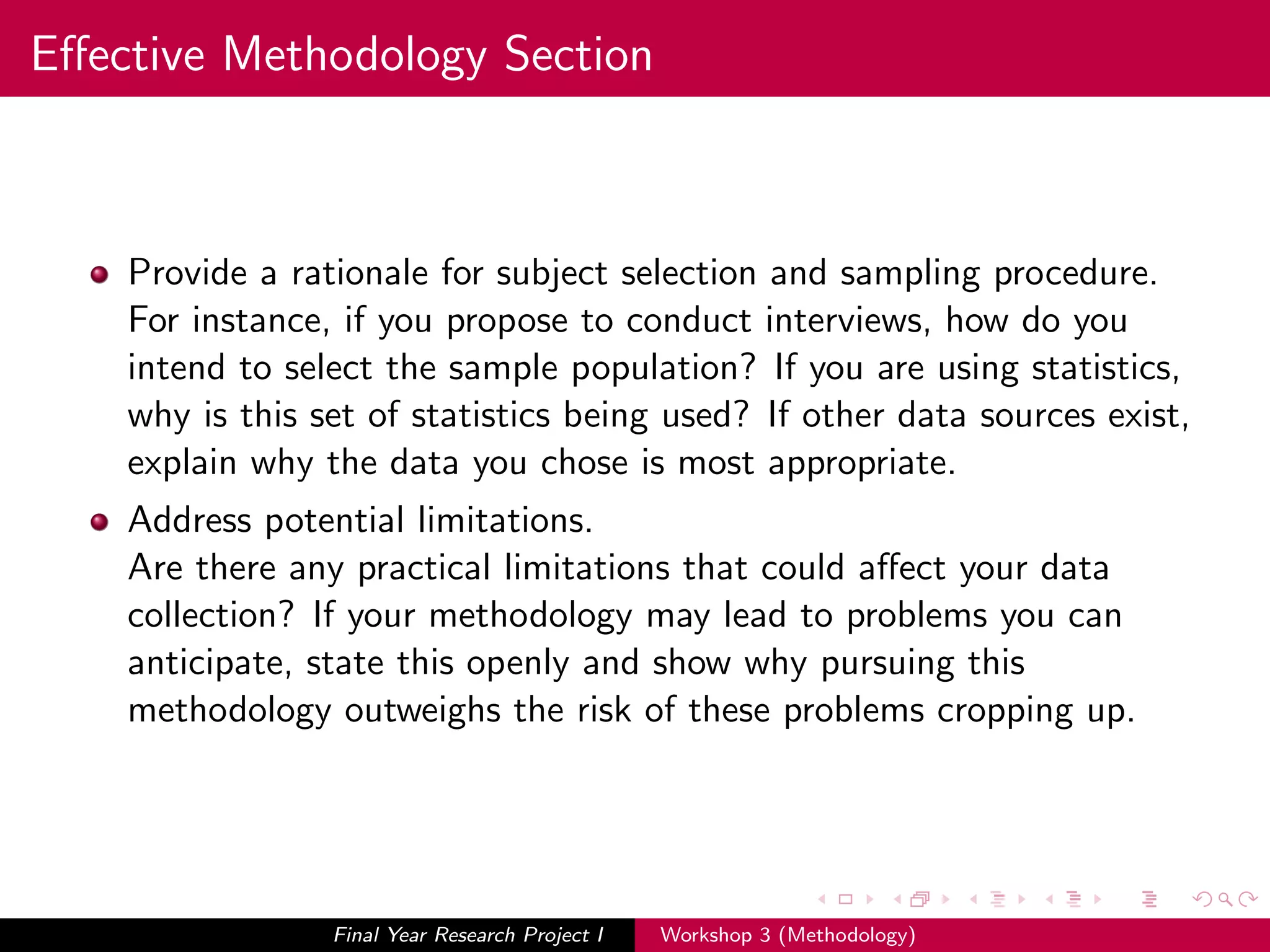 Effective Methodology Section

Provide a rationale for subject selection and sampling procedure. For instance, if you propose to conduct interviews, how do you intend to select the sample population? If you are using statistics, why is this set of statistics being used? If other data sources exist, explain why the data you chose is most appropriate.

Address potential limitations.
Are there any practical limitations that could affect your data collection? If your methodology may lead to problems you can anticipate, state this openly and show why pursuing this methodology outweighs the risk of these problems cropping up.

Final Year Research Project I Workshop 3 (Methodology)